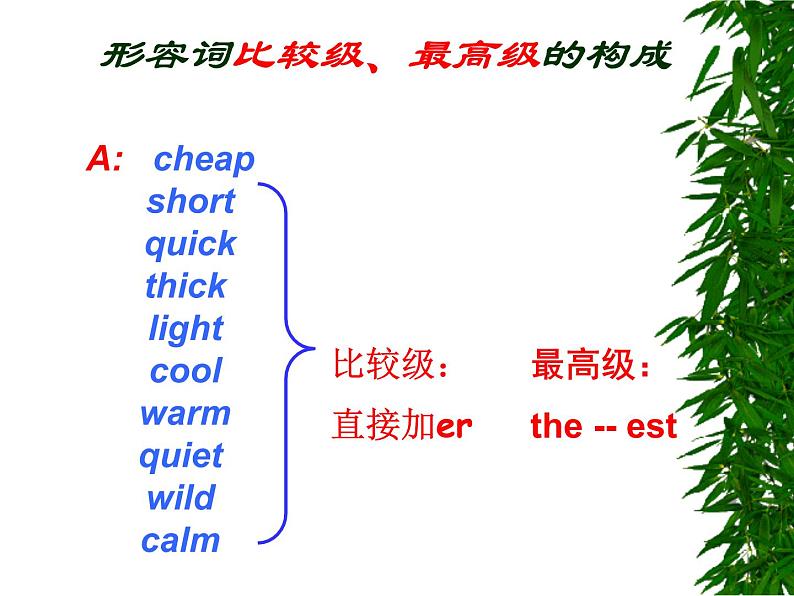 形容词比较级、最高级的构成

A: cheap
short
quick
thick
light
cool
warm
quiet
wild
calm

比较级：
直接加er

最高级：
the -- est